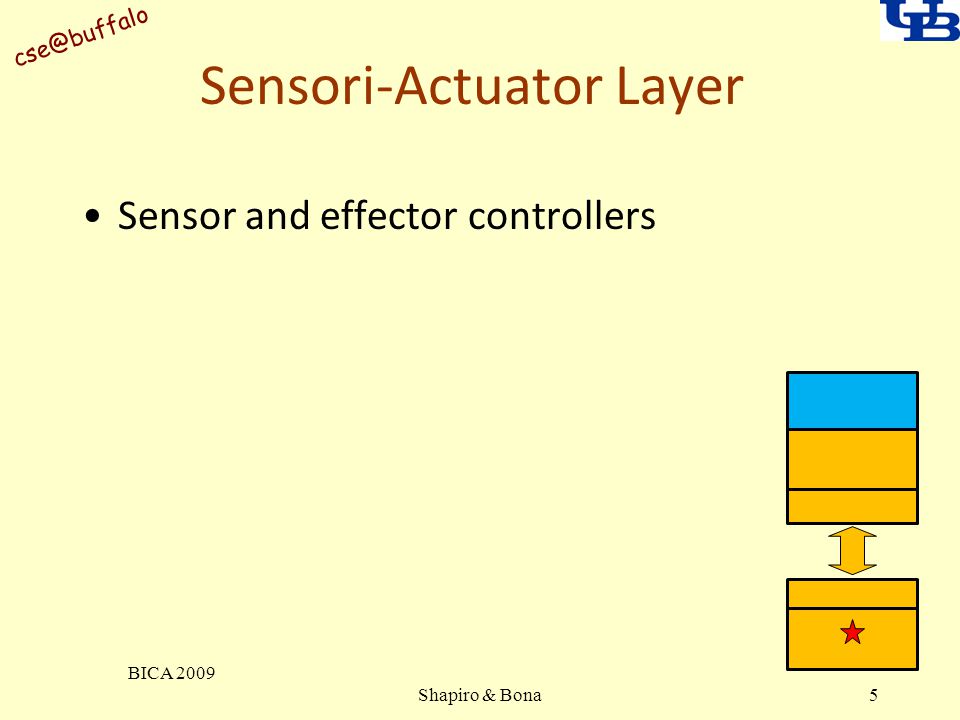 cse@buffalo

UB

Sensori-Actuator Layer

• Sensor and effector controllers

BICA 2009

Shapiro & Bona

5